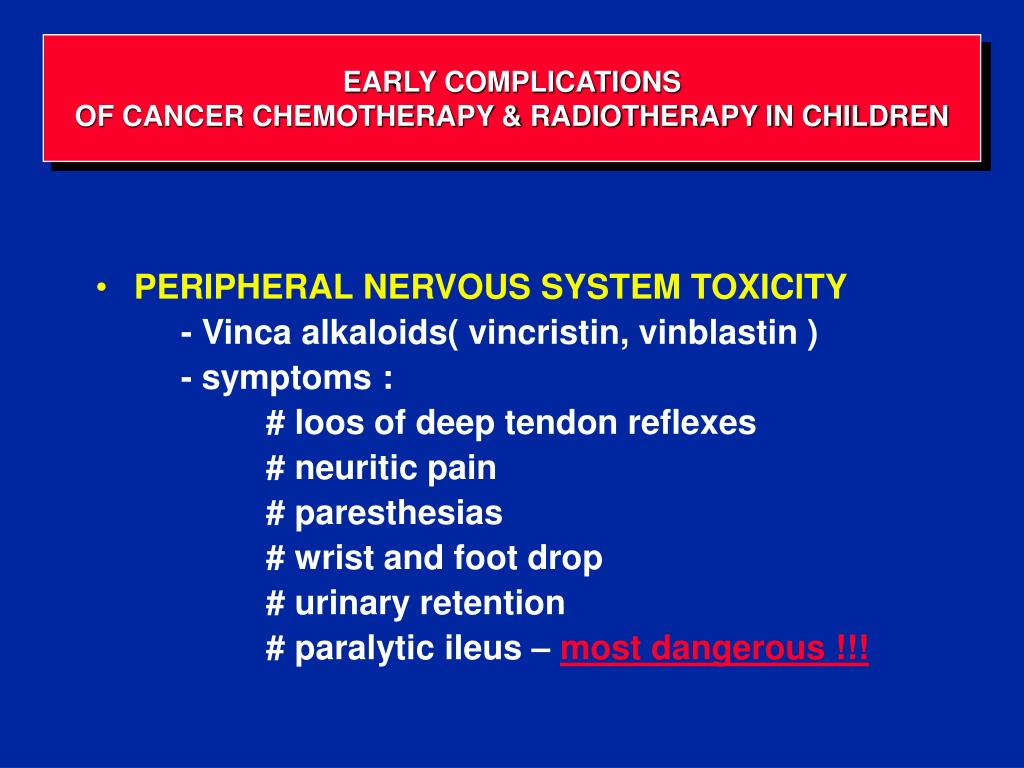 EARLY COMPLICATIONS
OF CANCER CHEMOTHERAPY & RADIOTHERAPY IN CHILDREN

• PERIPHERAL NERVOUS SYSTEM TOXICITY
- Vinca alkaloids( vincristin, vinblastin )
- symptoms :
# loos of deep tendon reflexes
# neuritic pain
# paresthesias
# wrist and foot drop
# urinary retention
# paralytic ileus – most dangerous !!!